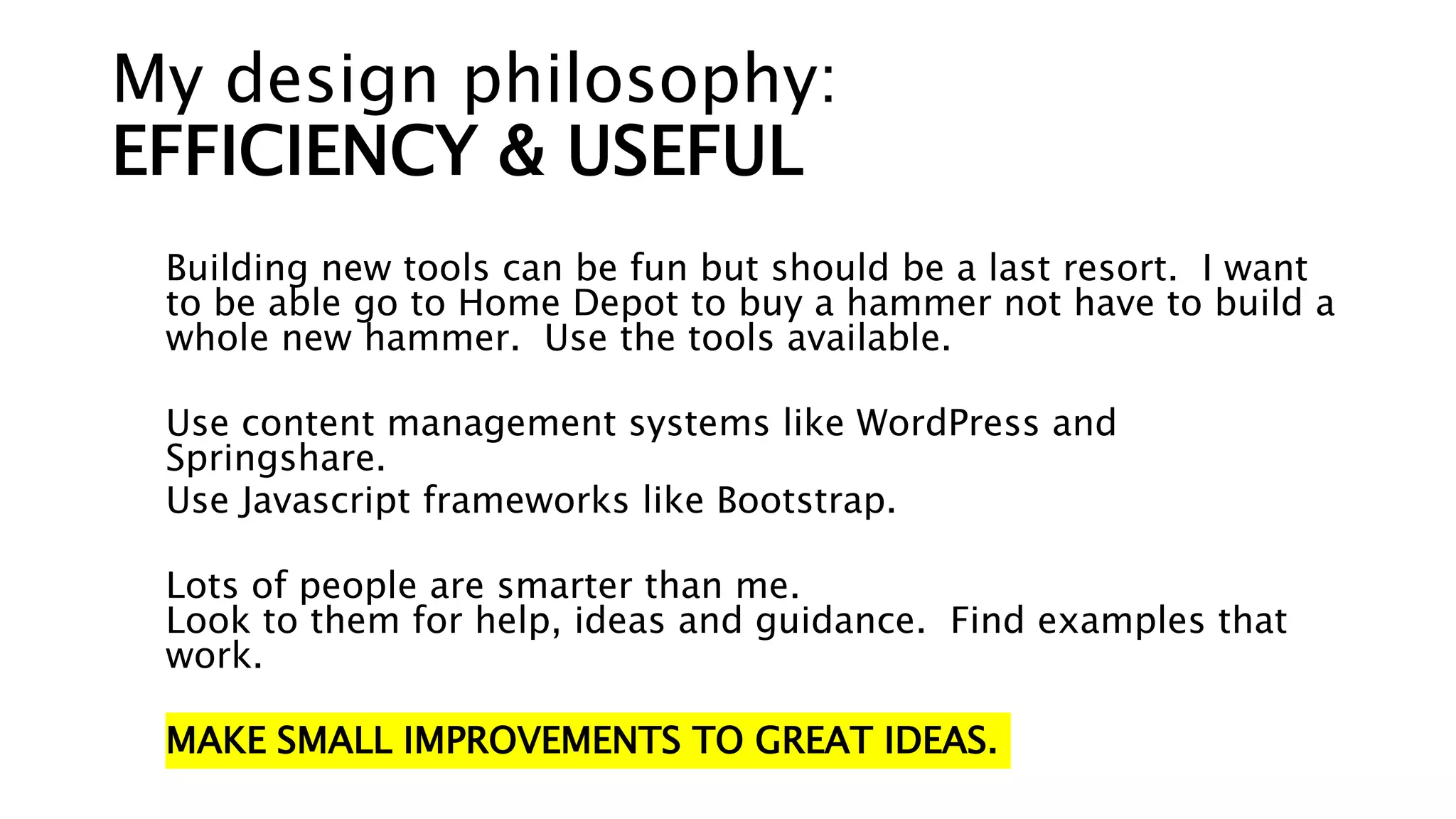 My design philosophy:
EFFICIENCY & USEFUL

Building new tools can be fun but should be a last resort. I want to be able go to Home Depot to buy a hammer not have to build a whole new hammer. Use the tools available.

Use content management systems like WordPress and Springshare.
Use Javascript frameworks like Bootstrap.

Lots of people are smarter than me.
Look to them for help, ideas and guidance. Find examples that work.

MAKE SMALL IMPROVEMENTS TO GREAT IDEAS.